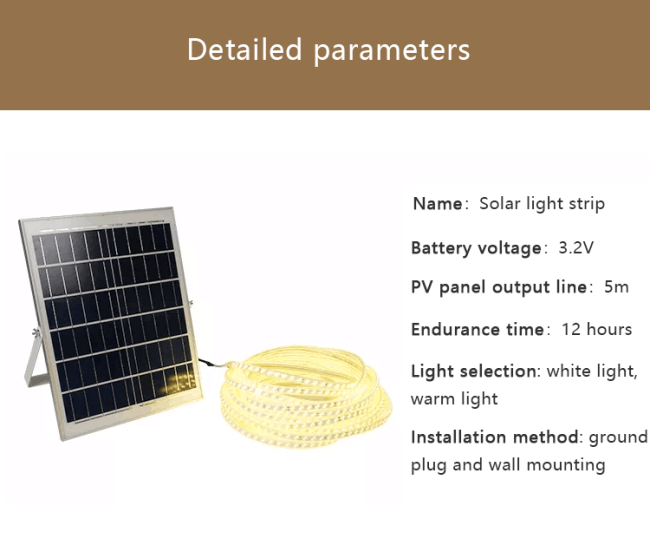 Detailed parameters

Name: Solar light strip

Battery voltage: 3.2V

PV panel output line: 5m

Endurance time: 12 hours

Light selection: white light, warm light

Installation method: ground plug and wall mounting